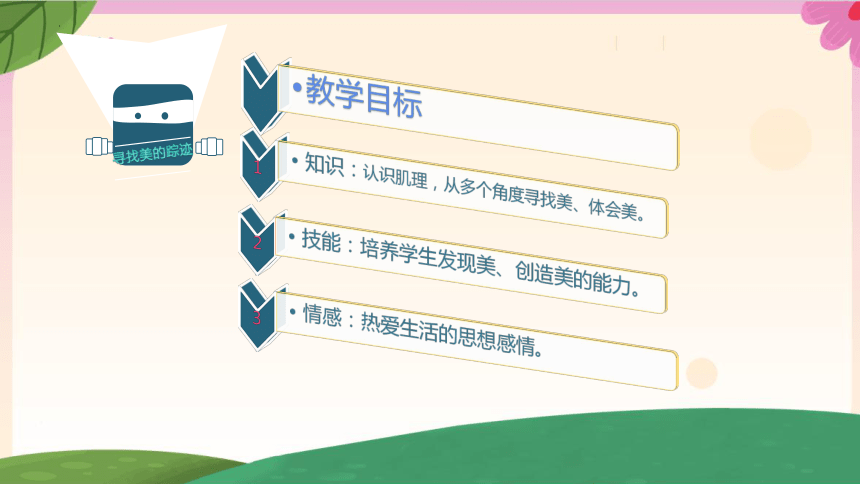 寻找美的踪迹

• 教学目标

1 • 知识：认识肌理，从多个角度寻找美、体会美。

2 • 技能：培养学生发现美、创造美的能力。

3 • 情感：热爱生活的思想感情。